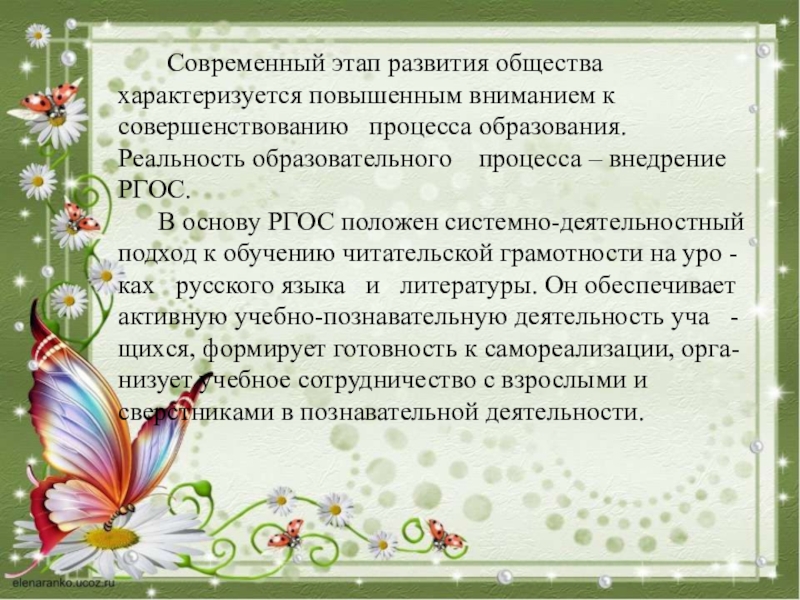 Современный этап развития общества характеризуется повышенным вниманием к совершенствованию процесса образования. Реальность образовательного процесса – внедрение РГОС.

В основу РГОС положен системно-деятельностный подход к обучению читательской грамотности на уроках русского языка и литературы. Он обеспечивает активную учебно-познавательную деятельность учащихся, формирует готовность к самореализации, организует учебное сотрудничество с взрослыми и сверстниками в познавательной деятельности.

elenaranko.ucoz.ru